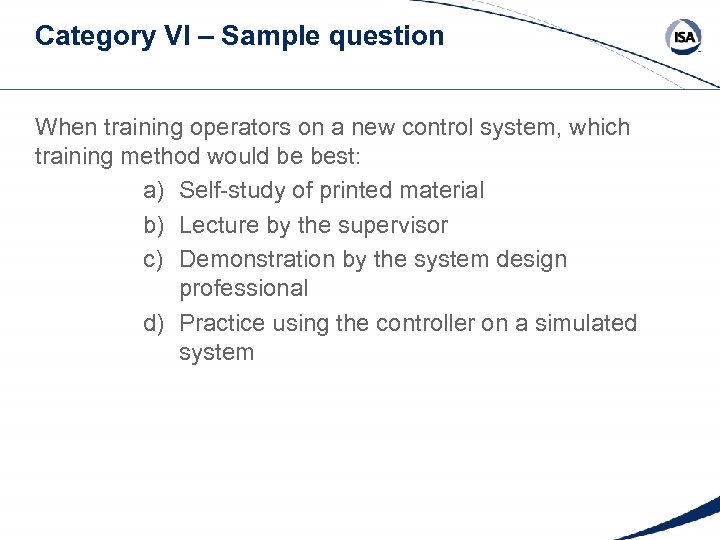 Category VI – Sample question

ISA

When training operators on a new control system, which training method would be best:

a) Self-study of printed material
b) Lecture by the supervisor
c) Demonstration by the system design professional
d) Practice using the controller on a simulated system